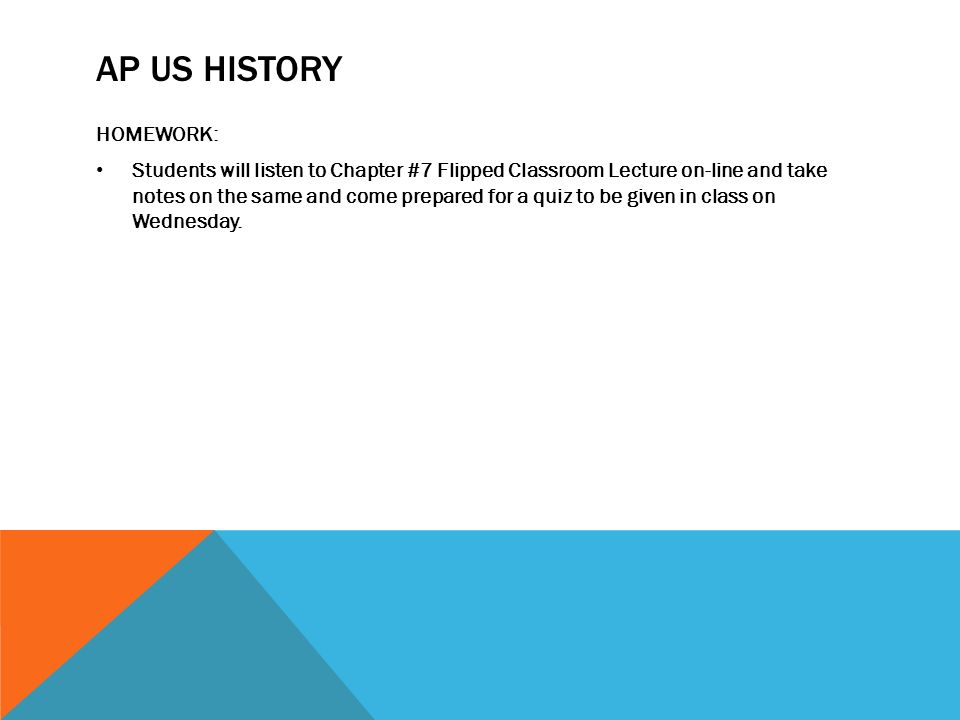 AP US HISTORY

HOMEWORK:

• Students will listen to Chapter #7 Flipped Classroom Lecture on-line and take notes on the same and come prepared for a quiz to be given in class on Wednesday.